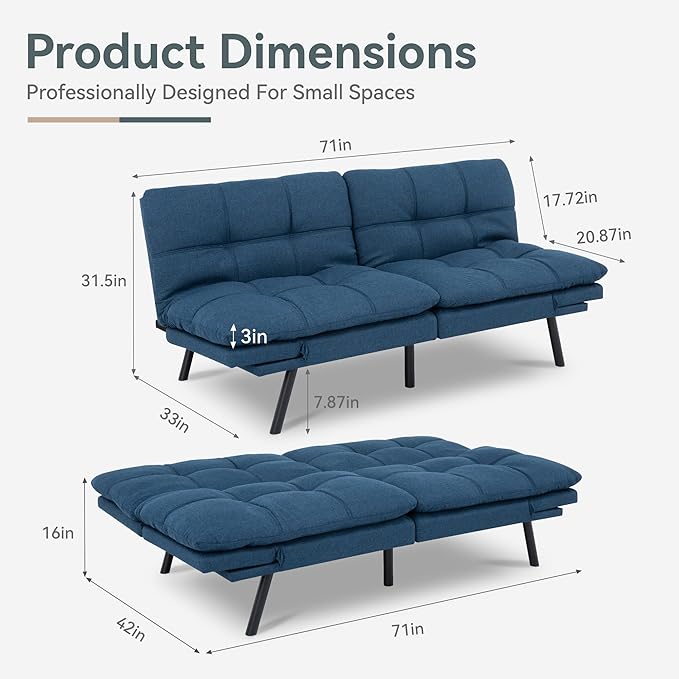 Product Dimensions

Professionally Designed For Small Spaces

71in

17.72in

20.87in

31.5in

3in

7.87in

33in

16in

42in

71in